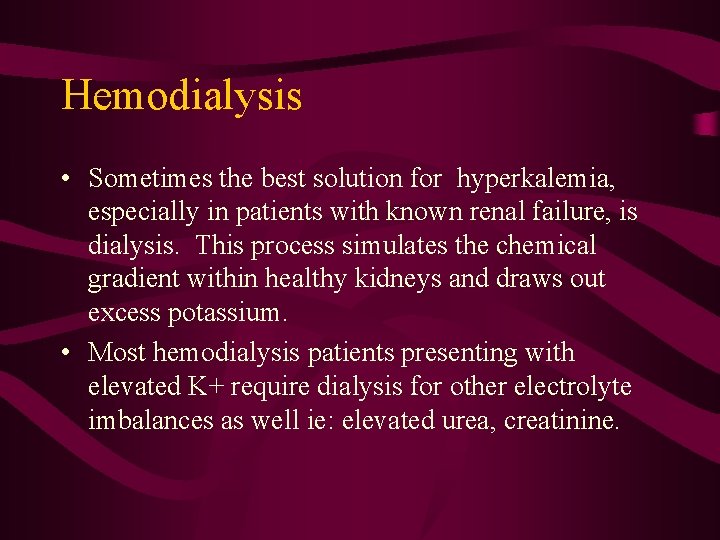 Hemodialysis

• Sometimes the best solution for hyperkalemia, especially in patients with known renal failure, is dialysis. This process simulates the chemical gradient within healthy kidneys and draws out excess potassium.

• Most hemodialysis patients presenting with elevated K+ require dialysis for other electrolyte imbalances as well ie: elevated urea, creatinine.